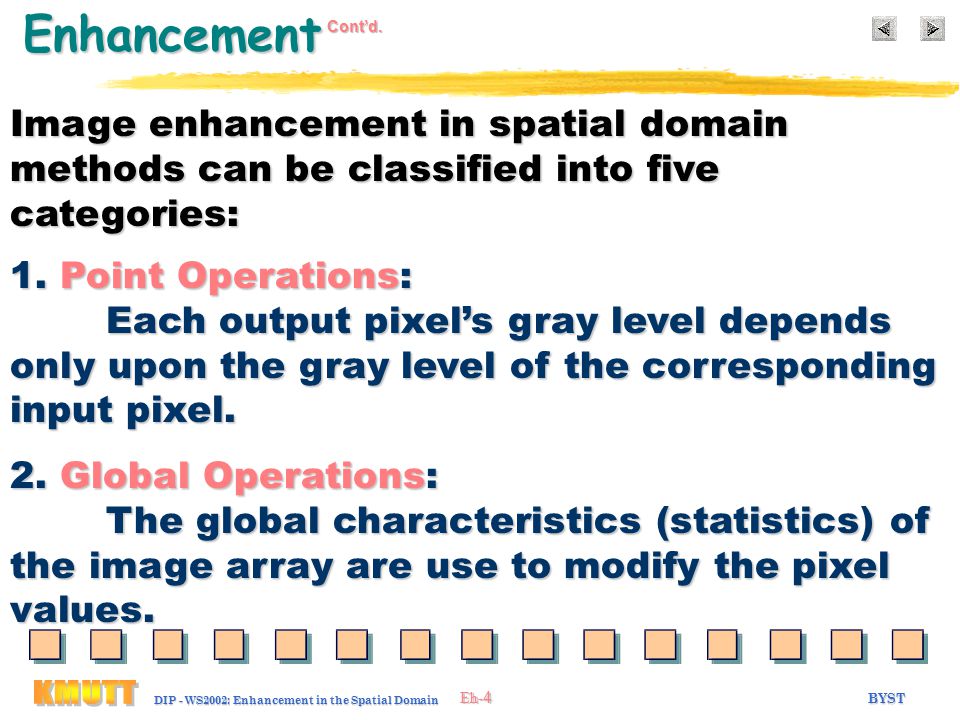 Enhancement Cont'd.

Image enhancement in spatial domain methods can be classified into five categories:

1. Point Operations:
Each output pixel's gray level depends only upon the gray level of the corresponding input pixel.

2. Global Operations:
The global characteristics (statistics) of the image array are use to modify the pixel values.

KMUTT DIP - WS2002: Enhancement in the Spatial Domain Eh-4 BYST